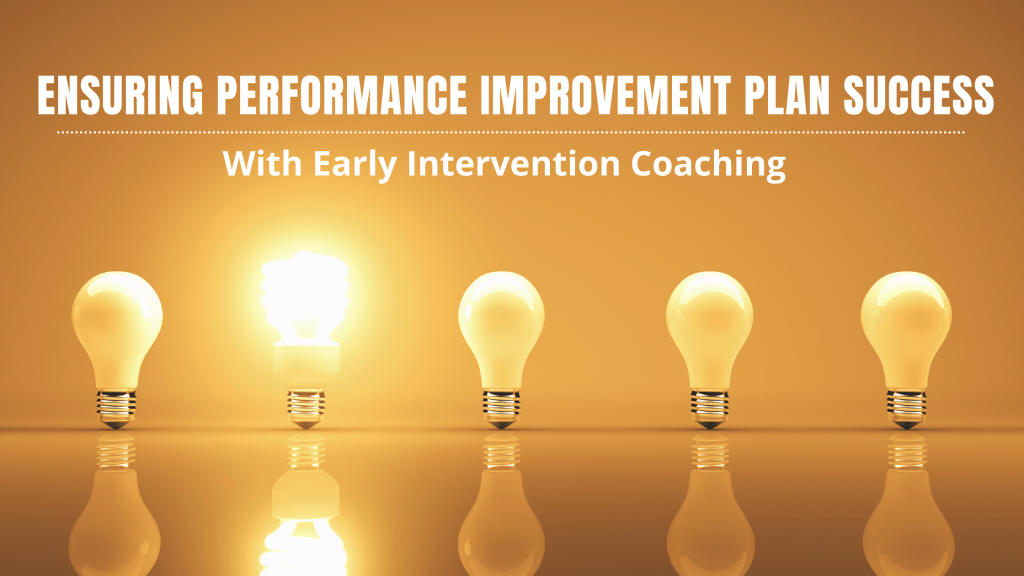 ENSURING PERFORMANCE IMPROVEMENT PLAN SUCCESS

With Early Intervention Coaching